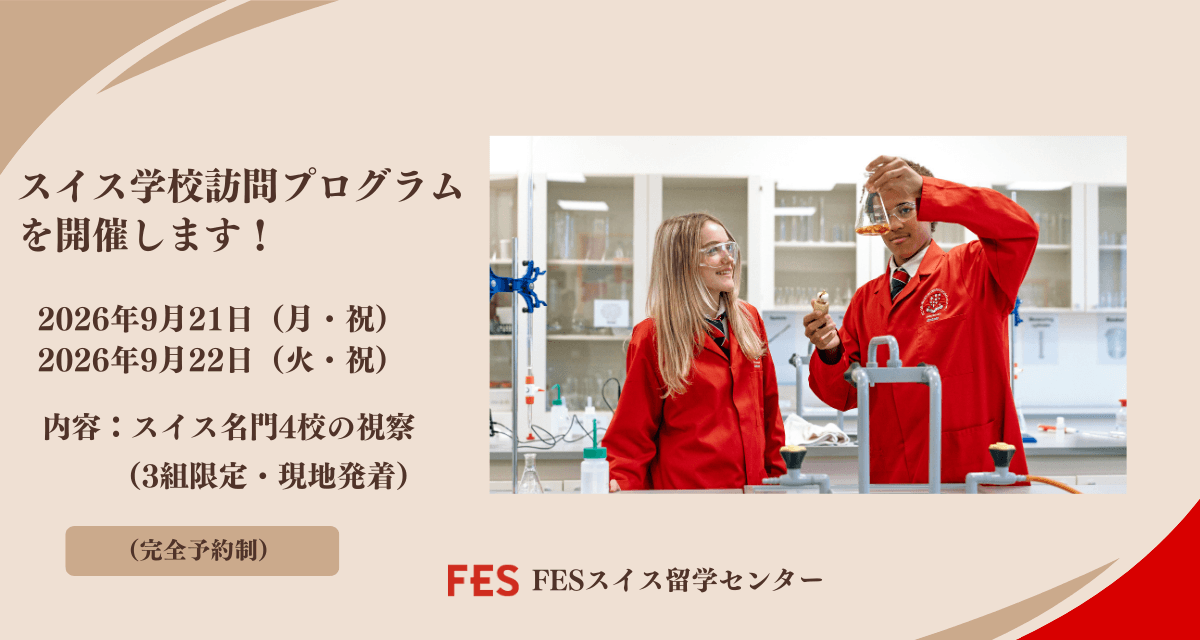 スイス学校訪問プログラムを開催します！

2026年9月21日（月・祝）
2026年9月22日（火・祝）

内容：スイス名門4校の視察
（3組限定・現地発着）

（完全予約制）

FES FESスイス留学センター